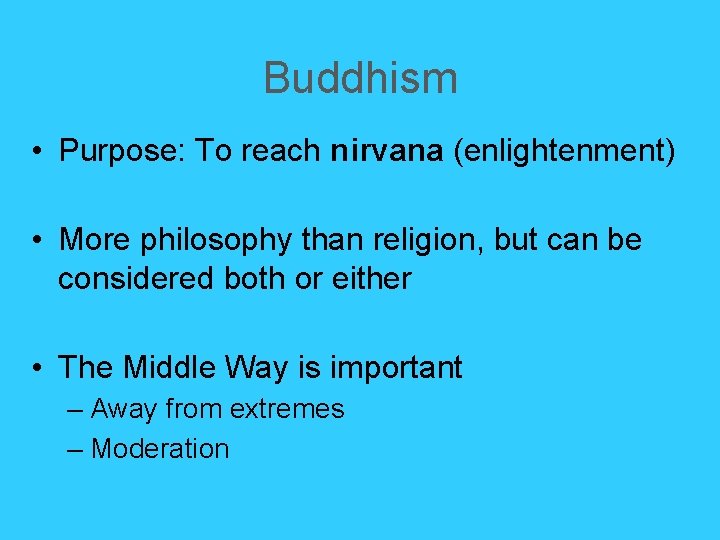 Buddhism

• Purpose: To reach nirvana (enlightenment)

• More philosophy than religion, but can be considered both or either

• The Middle Way is important
– Away from extremes
– Moderation